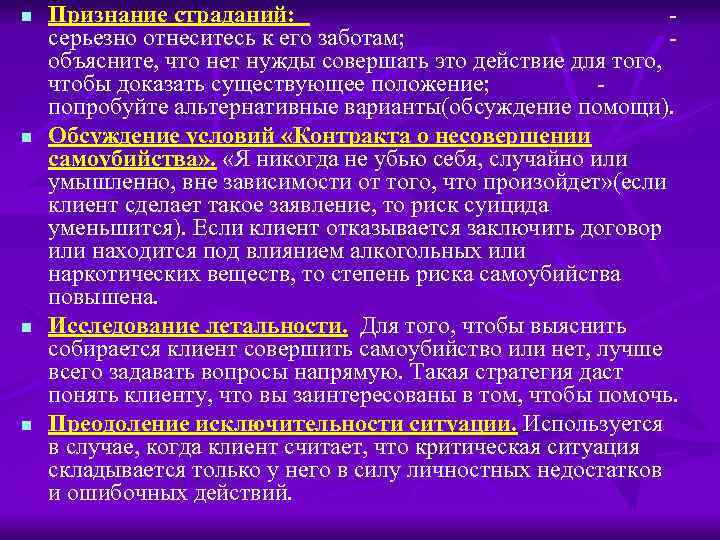 Признание страданий: - серьезно отнеситесь к его заботам; - объясните, что нет нужды совершать это действие для того, чтобы доказать существующее положение; - попробуйте альтернативные варианты(обсуждение помощи).

Обсуждение условий «Контракта о несовершении самоубийства». «Я никогда не убью себя, случайно или умышленно, вне зависимости от того, что произойдет»(если клиент сделает такое заявление, то риск суицида уменьшится). Если клиент отказывается заключить договор или находится под влиянием алкогольных или наркотических веществ, то степень риска самоубийства повышена.

Исследование летальности. Для того, чтобы выяснить собирается клиент совершить самоубийство или нет, лучше всего задавать вопросы напрямую. Такая стратегия даст понять клиенту, что вы заинтересованы в том, чтобы помочь.

Преодоление исключительности ситуации. Используется в случае, когда клиент считает, что критическая ситуация складывается только у него в силу личностных недостатков и ошибочных действий.